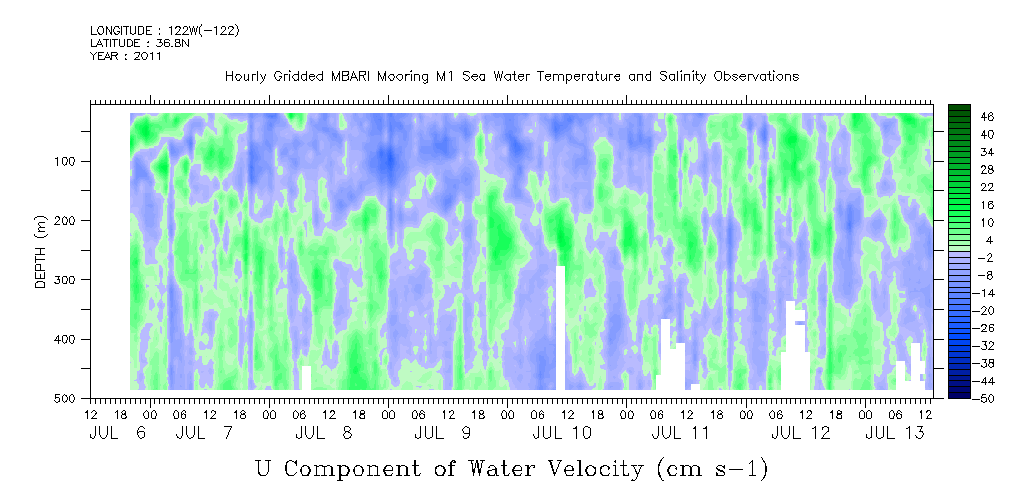 LONGITUDE : 122W(-122)
LATITUDE : 36.8N
YEAR : 2011

Hourly Gridded MBARI Mooring M1 Sea Water Temperature and Salinity Observations

DEPTH (m)

100
200
300
400
500

46
40
34
28
22
16
10
4
-2
-8
-14
-20
-26
-32
-38
-44
-50

12 18 00 06 12 18 00 06 12 18 00 06 12 18 00 06 12 18 00 06 12 18 00 06 12 18 00 06 12 18 00 06 12
JUL 6 JUL 7 JUL 8 JUL 9 JUL 10 JUL 11 JUL 12 JUL 13

U Component of Water Velocity (cm s-1)